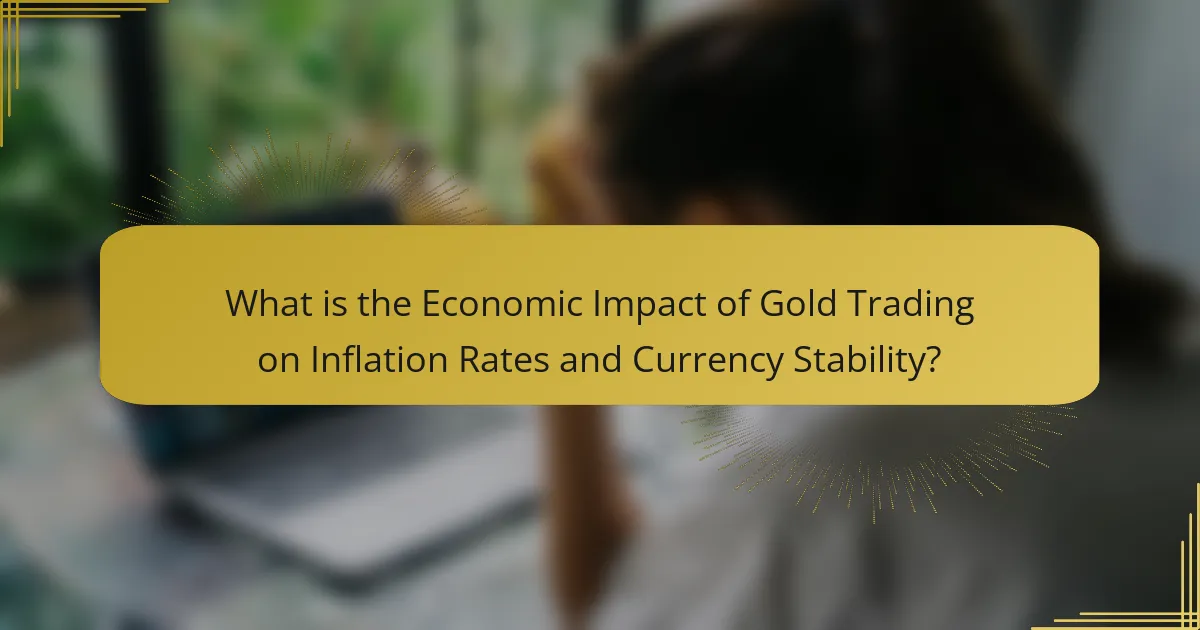 What is the Economic Impact of Gold Trading on Inflation Rates and Currency Stability?